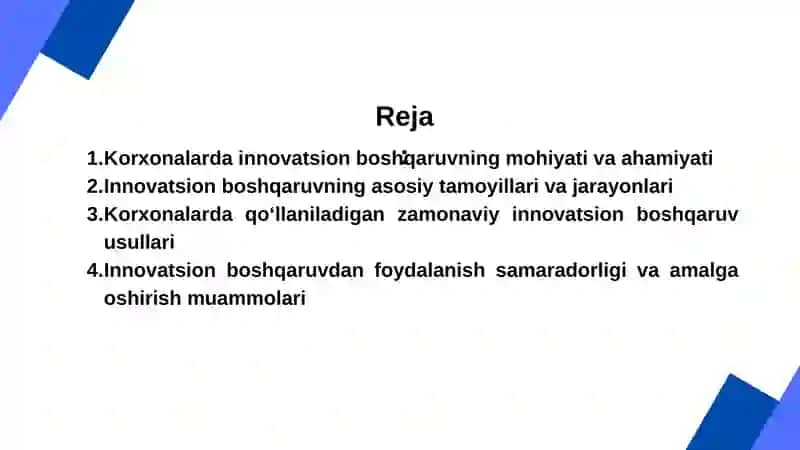 Reja

1.Korxonalarda innovatsion boshqaruvning mohiyati va ahamiyati
2.Innovatsion boshqaruvning asosiy tamoyillari va jarayonlari
3.Korxonalarda qo‘llaniladigan zamonaviy innovatsion boshqaruv usullari
4.Innovatsion boshqaruvdan foydalanish samaradorligi va amalga oshirish muammolari